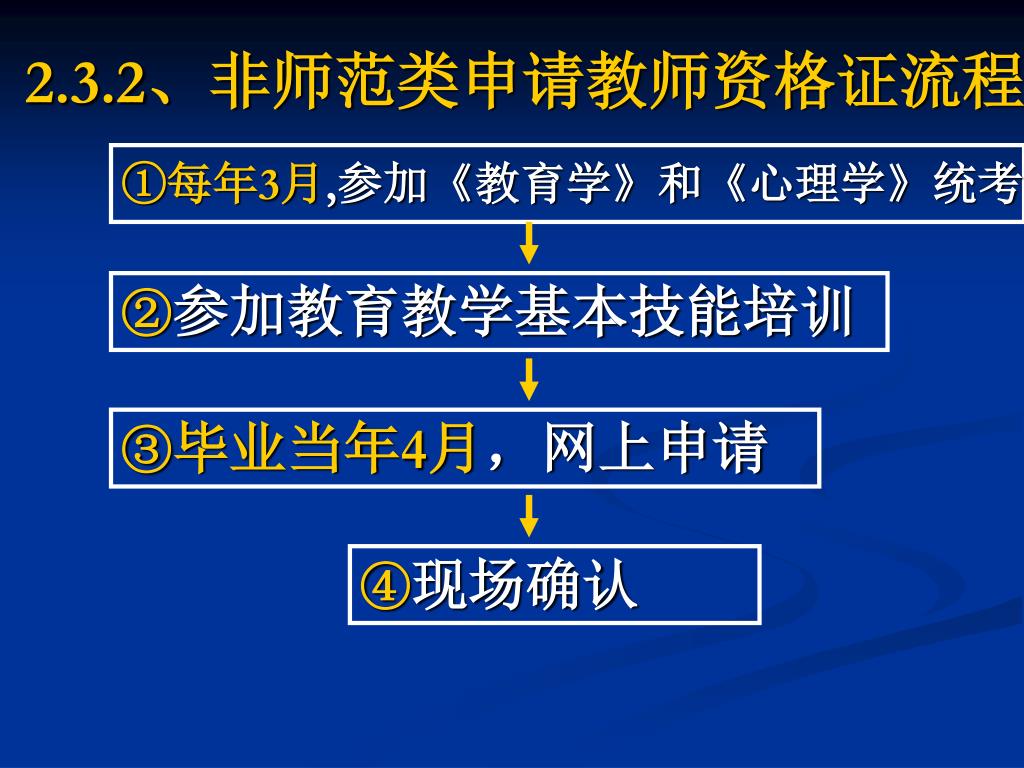 2.3.2、非师范类申请教师资格证流程

①每年3月,参加《教育学》和《心理学》统考

②参加教育教学基本技能培训

③毕业当年4月，网上申请

④现场确认